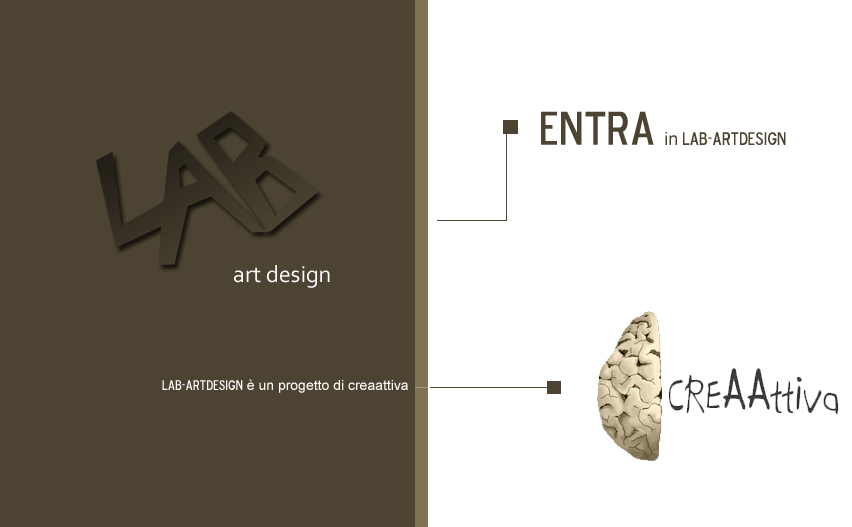 LAB

art design

ENTRA in LAB-ARTDESIGN

LAB-ARTDESIGN è un progetto di creaattiva

CREAAttiva